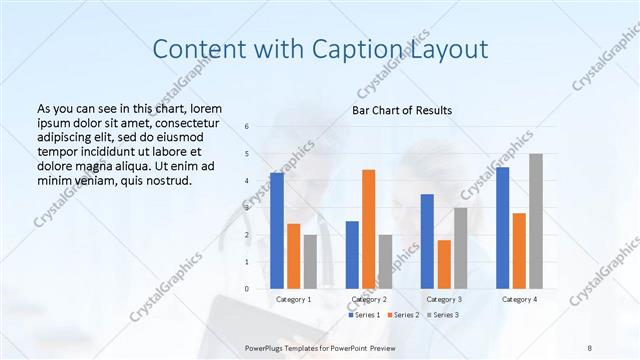 Content with Caption Layout

As you can see in this chart, lorem ipsum dolor sit amet, consectetur adipiscing elit, sed do eiusmod tempor incididunt ut labore et dolore magna aliqua. Ut enim ad minim veniam, quis nostrud.

Bar Chart of Results

6
5
4
3
2
1
0

Category 1
Category 2
Category 3
Category 4

Series 1 Series 2 Series 3

CrystalGraphics

PowerPlugs Templates for PowerPoint Preview

8